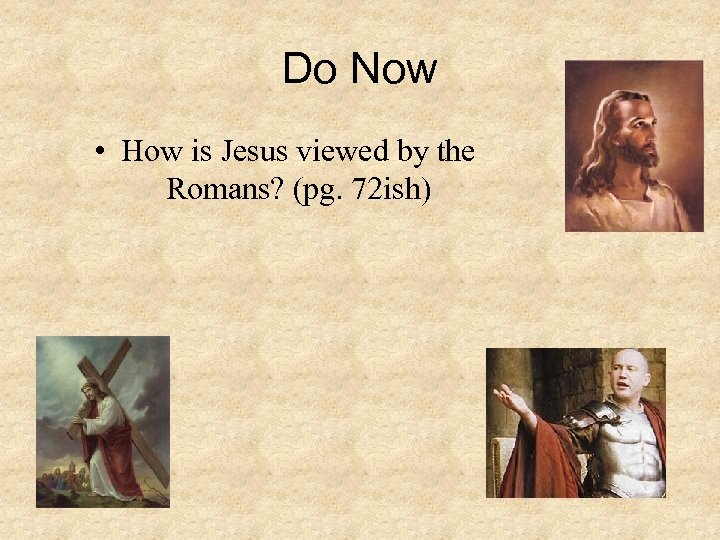 Do Now

• How is Jesus viewed by the Romans? (pg. 72ish)